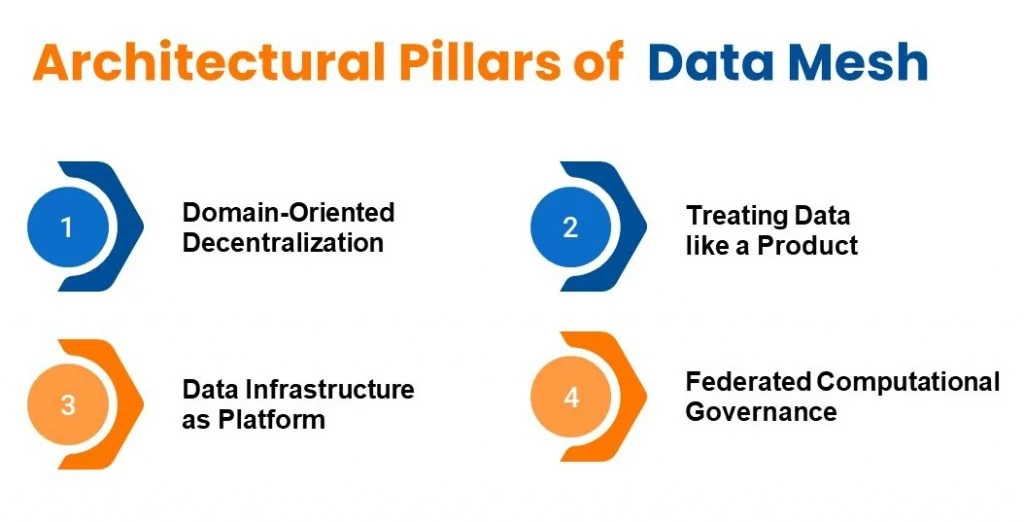 Architectural Pillars of Data Mesh

1
Domain-Oriented Decentralization

2
Treating Data like a Product

3
Data Infrastructure as Platform

4
Federated Computational Governance